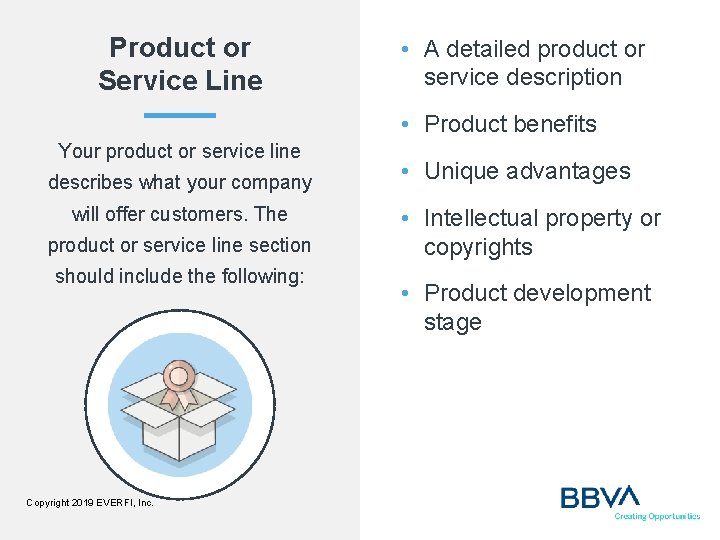 Product or Service Line

Your product or service line describes what your company will offer customers. The product or service line section should include the following:

Copyright 2019 EVERFI, Inc.

• A detailed product or service description
• Product benefits
• Unique advantages
• Intellectual property or copyrights
• Product development stage

BBVA
Creating Opportunities